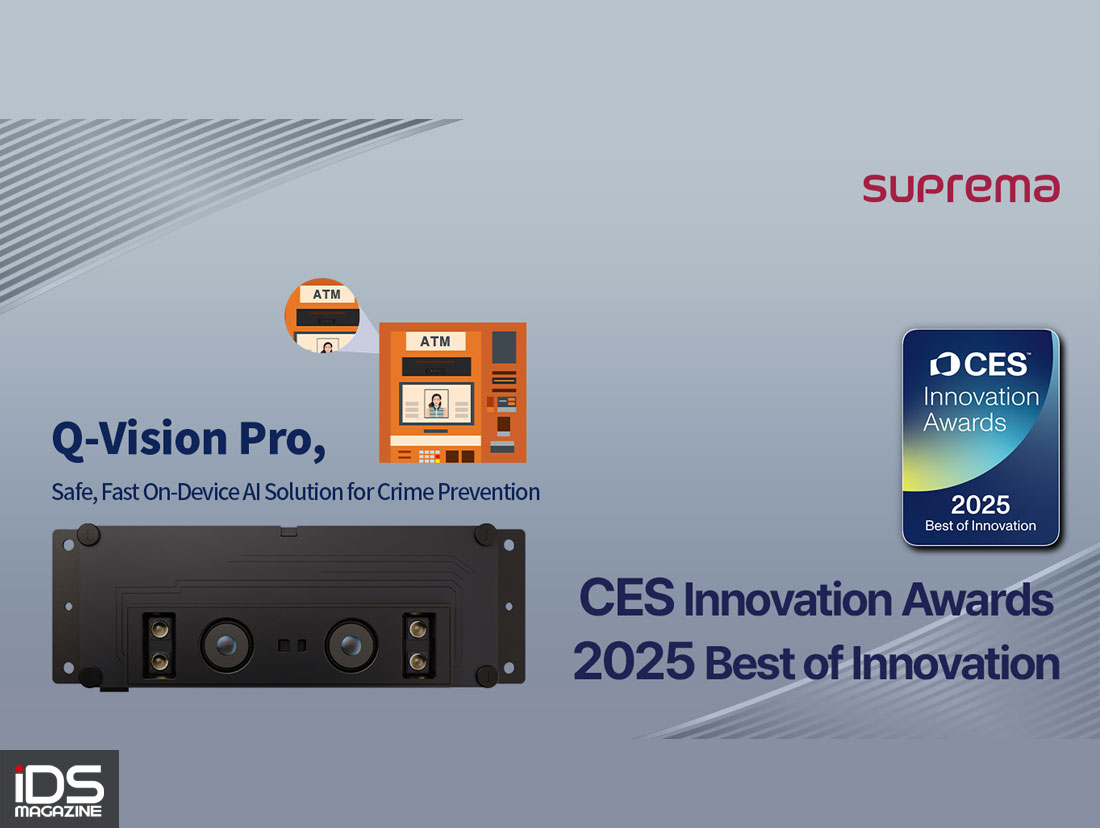 suprema

ATM

ATM

Q-Vision Pro,

Safe, Fast On-Device AI Solution for Crime Prevention

CES
Innovation Awards
2025
Best of Innovation

CES Innovation Awards 2025 Best of Innovation

iDS MAGAZINE